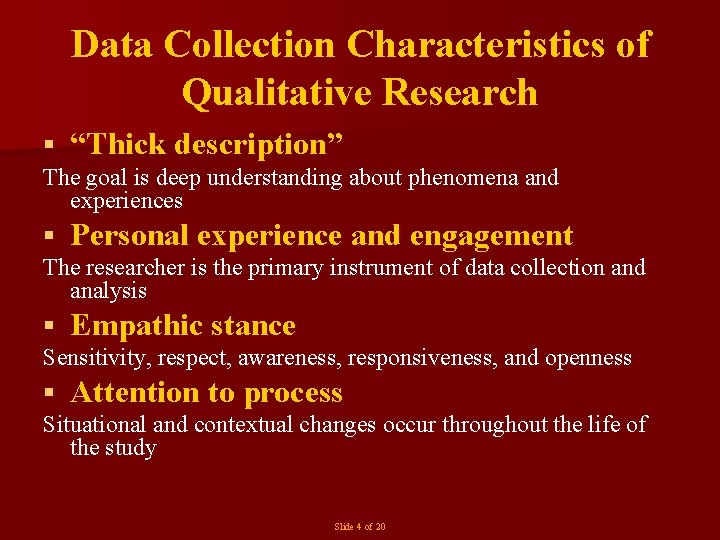 Data Collection Characteristics of Qualitative Research

▪ “Thick description”

The goal is deep understanding about phenomena and experiences

▪ Personal experience and engagement

The researcher is the primary instrument of data collection and analysis

▪ Empathic stance

Sensitivity, respect, awareness, responsiveness, and openness

▪ Attention to process

Situational and contextual changes occur throughout the life of the study

Slide 4 of 20